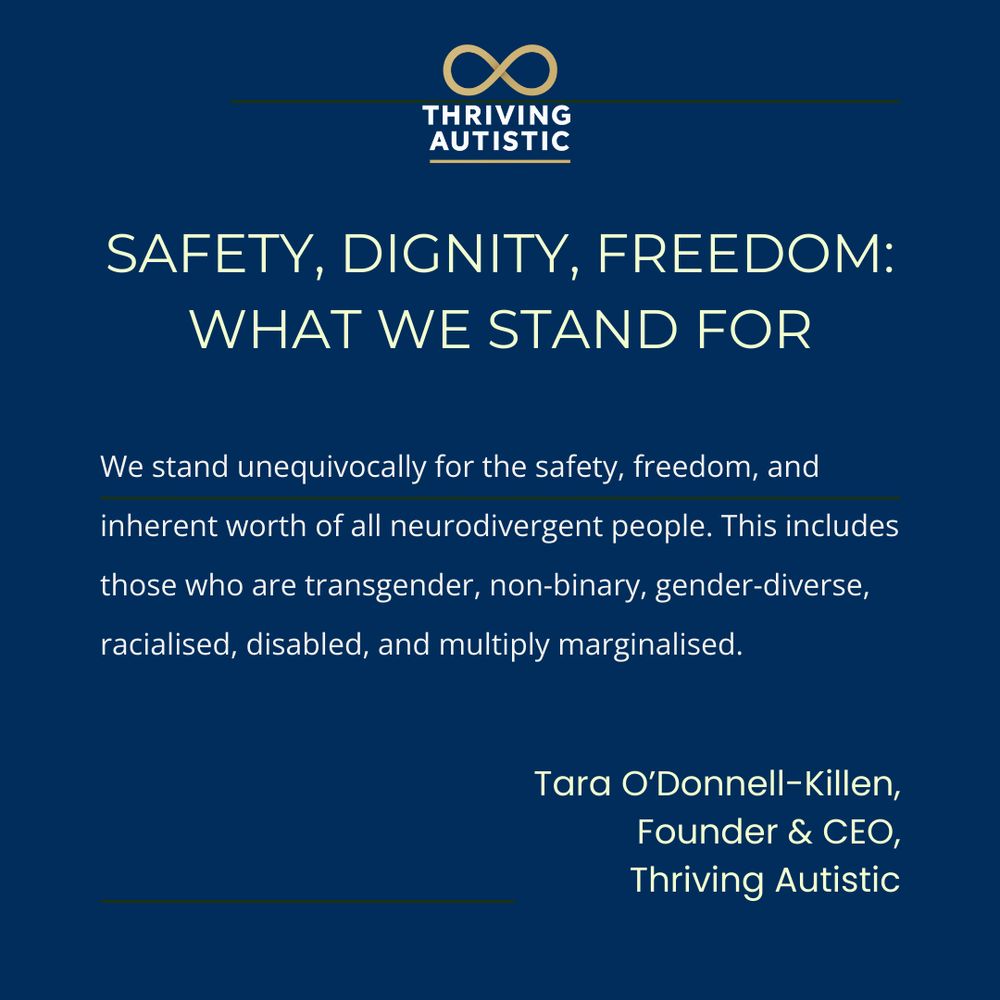 THRIVING AUTISTIC

SAFETY, DIGNITY, FREEDOM: WHAT WE STAND FOR

We stand unequivocally for the safety, freedom, and inherent worth of all neurodivergent people. This includes those who are transgender, non-binary, gender-diverse, racialised, disabled, and multiply marginalised.

Tara O'Donnell-Killen,
Founder & CEO,
Thriving Autistic